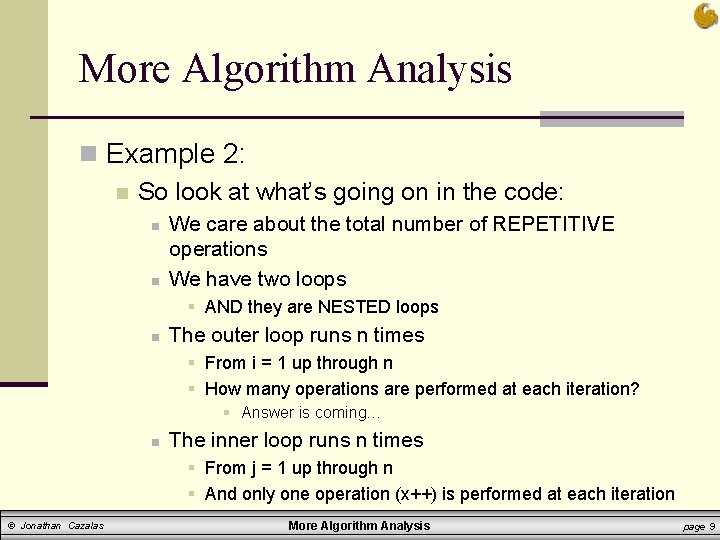 More Algorithm Analysis

Example 2:

So look at what's going on in the code:

We care about the total number of REPETITIVE operations

We have two loops

AND they are NESTED loops

The outer loop runs n times

From i = 1 up through n

How many operations are performed at each iteration?

Answer is coming…

The inner loop runs n times

From j = 1 up through n

And only one operation (x++) is performed at each iteration

© Jonathan Cazalas More Algorithm Analysis page 9